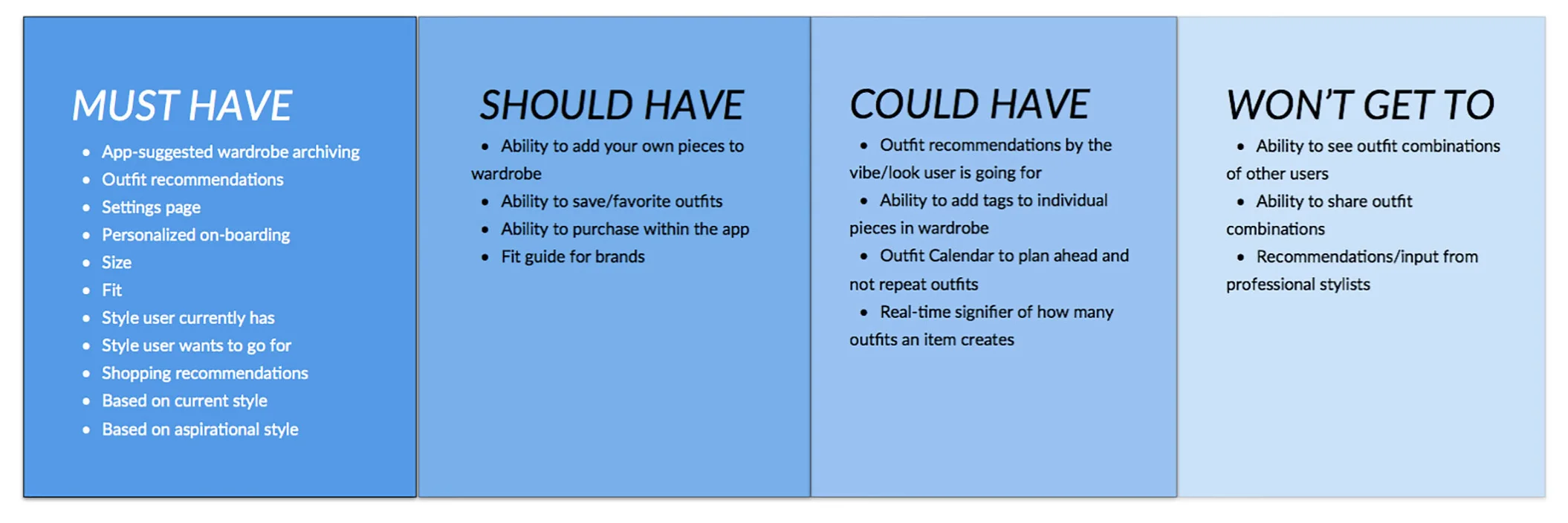 MUST HAVE

- App-suggested wardrobe archiving
- Outfit recommendations
- Settings page
- Personalized on-boarding
- Size
- Fit
- Style user currently has
- Style user wants to go for
- Shopping recommendations
- Based on current style
- Based on aspirational style

SHOULD HAVE

- Ability to add your own pieces to wardrobe
- Ability to save/favorite outfits
- Ability to purchase within the app
- Fit guide for brands

COULD HAVE

- Outfit recommendations by the vibe/look user is going for
- Ability to add tags to individual pieces in wardrobe
- Outfit Calendar to plan ahead and not repeat outfits
- Real-time signifier of how many outfits an item creates

WON'T GET TO

- Ability to see outfit combinations of other users
- Ability to share outfit combinations
- Recommendations/input from professional stylists